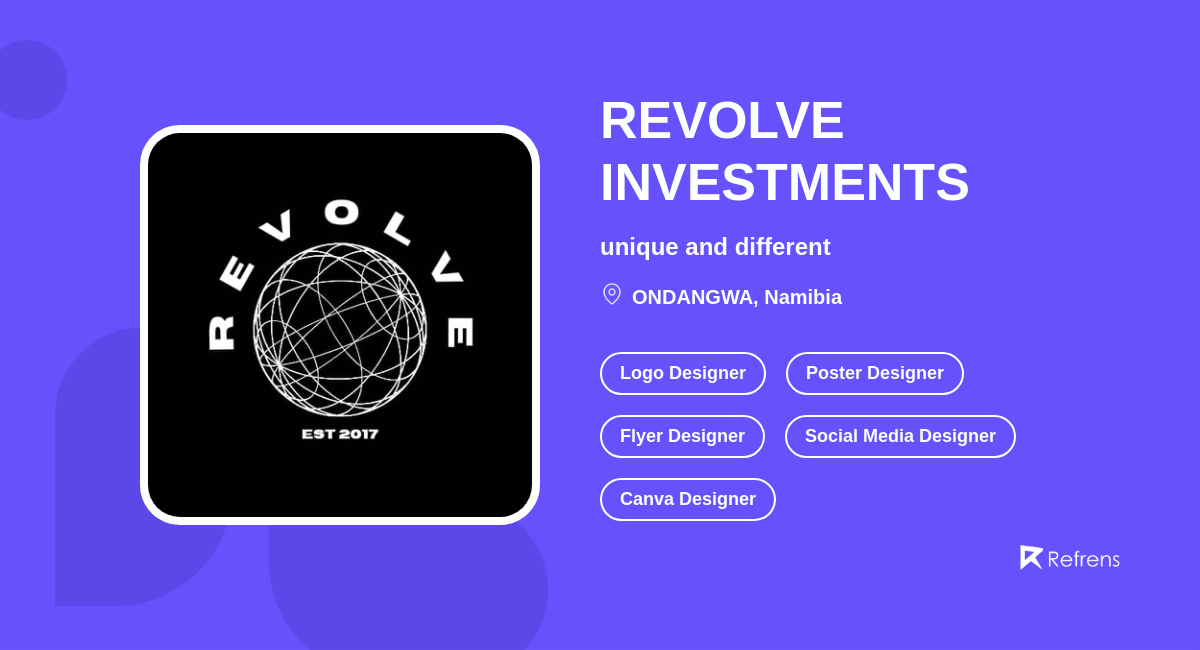 REVOLVE

EST 2017

REVOLVE INVESTMENTS

unique and different

ONDANGWA, Namibia

Logo Designer

Poster Designer

Flyer Designer

Social Media Designer

Canva Designer

Refrens